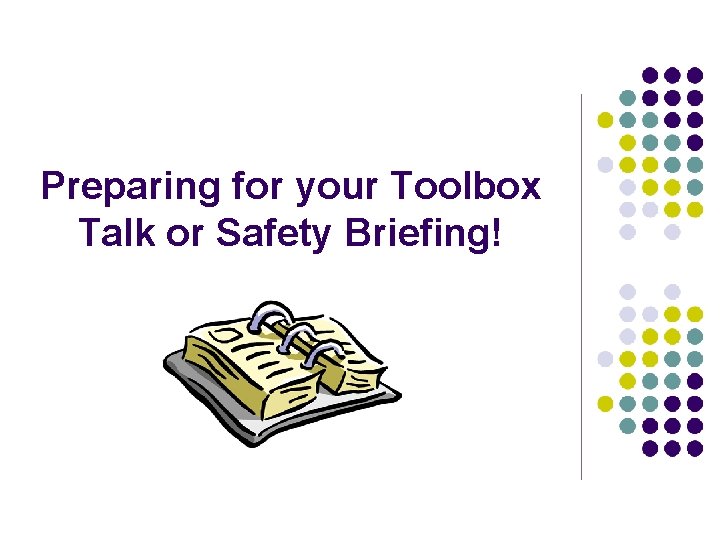 Preparing for your Toolbox Talk or Safety Briefing!